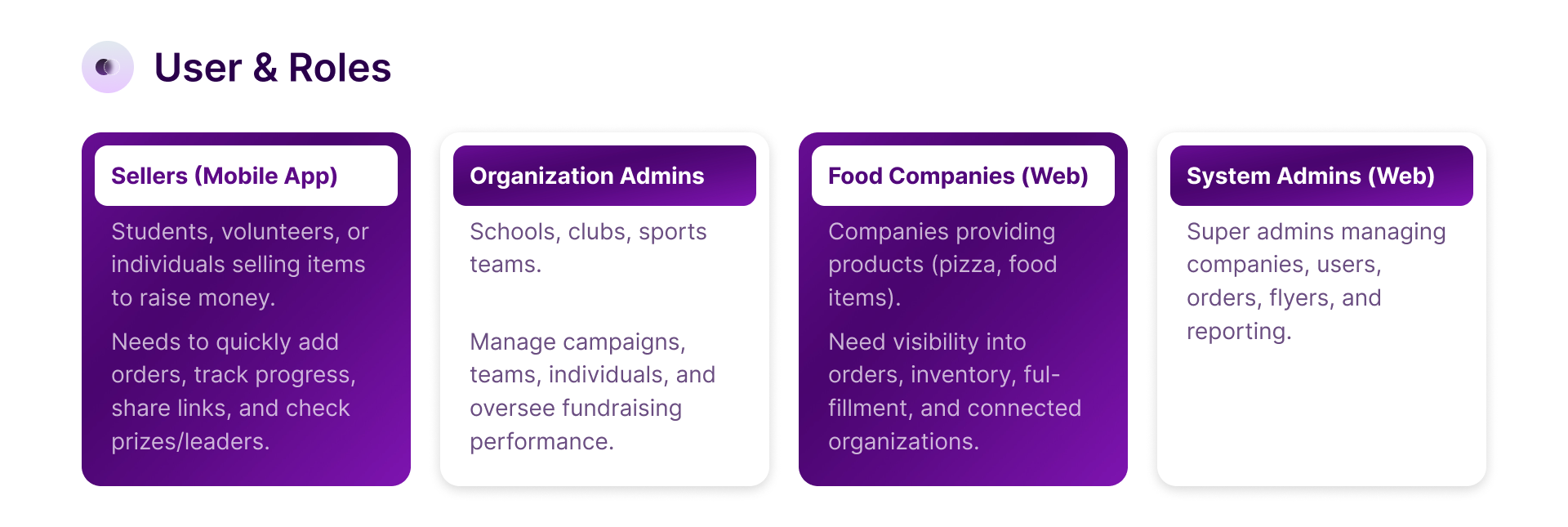 User & Roles

Sellers (Mobile App)

Students, volunteers, or individuals selling items to raise money.

Needs to quickly add orders, track progress, share links, and check prizes/leaders.

Organization Admins

Schools, clubs, sports teams.

Manage campaigns, teams, individuals, and oversee fundraising performance.

Food Companies (Web)

Companies providing products (pizza, food items).

Need visibility into orders, inventory, fulfillment, and connected organizations.

System Admins (Web)

Super admins managing companies, users, orders, flyers, and reporting.